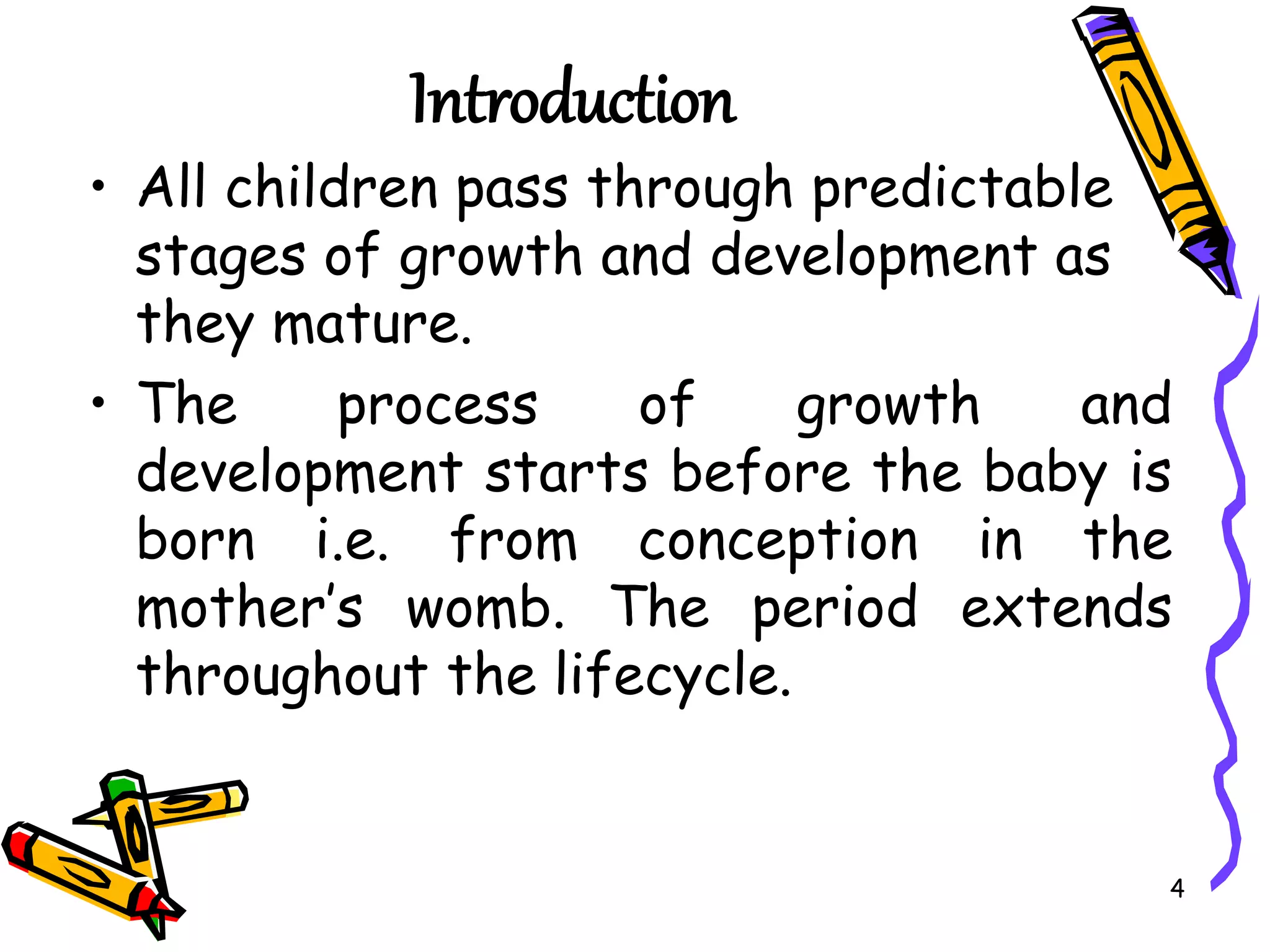 Introduction

• All children pass through predictable stages of growth and development as they mature.

• The process of growth and development starts before the baby is born i.e. from conception in the mother's womb. The period extends throughout the lifecycle.

4